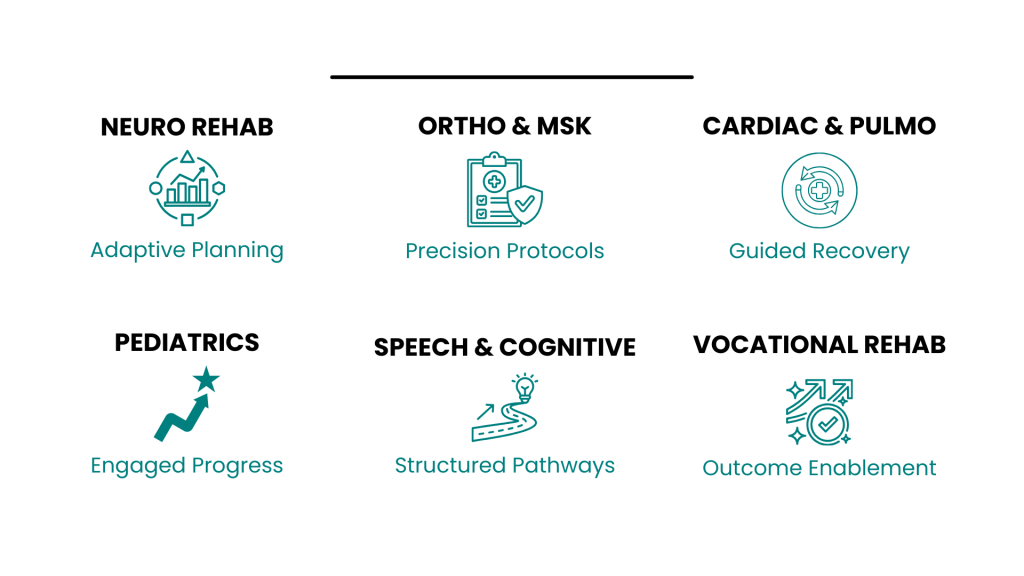 NEURO REHAB
Adaptive Planning

ORTHO & MSK
Precision Protocols

CARDIAC & PULMO
Guided Recovery

PEDIATRICS
Engaged Progress

SPEECH & COGNITIVE
Structured Pathways

VOCATIONAL REHAB
Outcome Enablement